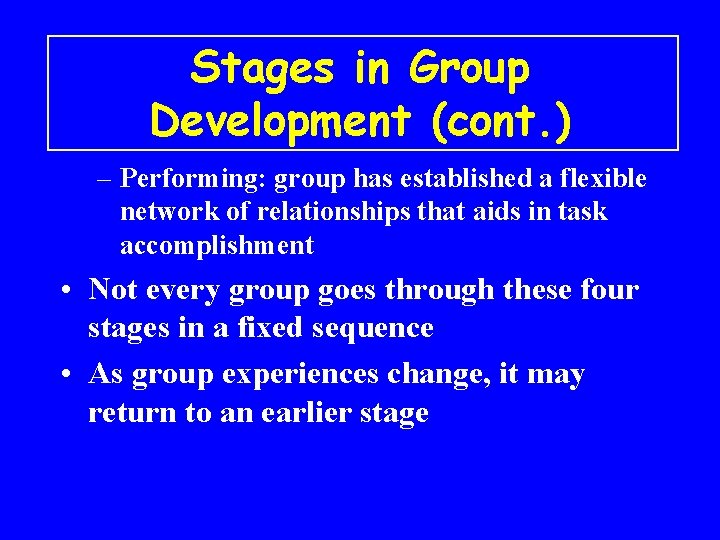 Stages in Group Development (cont.)

– Performing: group has established a flexible network of relationships that aids in task accomplishment

• Not every group goes through these four stages in a fixed sequence

• As group experiences change, it may return to an earlier stage